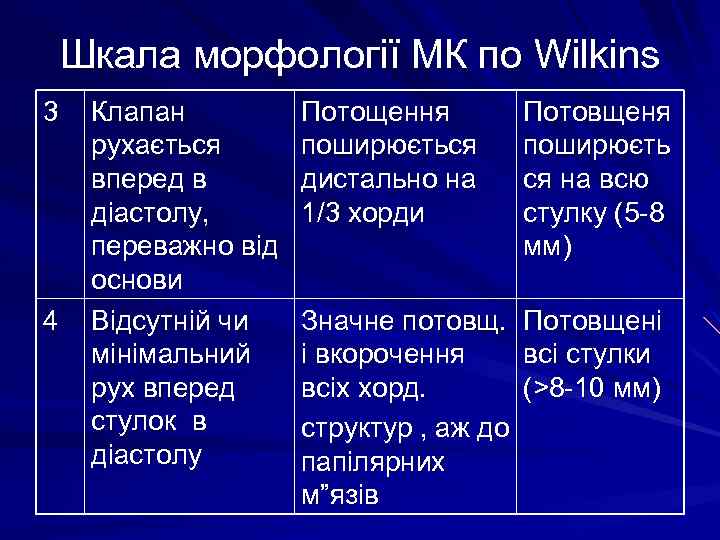 Шкала морфології МК по Wilkins

| 3 | Клапан рухається вперед в діастолу, переважно від основи | Потощення поширюється дистально на 1/3 хорди | Потовщеня поширюється на всю стулку (5-8 мм) |
|---|---|---|---|
| 4 | Відсутній чи мінімальний рух вперед стулок в діастолу | Значне потовщ. і вкорочення всіх хорд. структур , аж до папілярних м”язів | Потовщені всі стулки (>8-10 мм) |